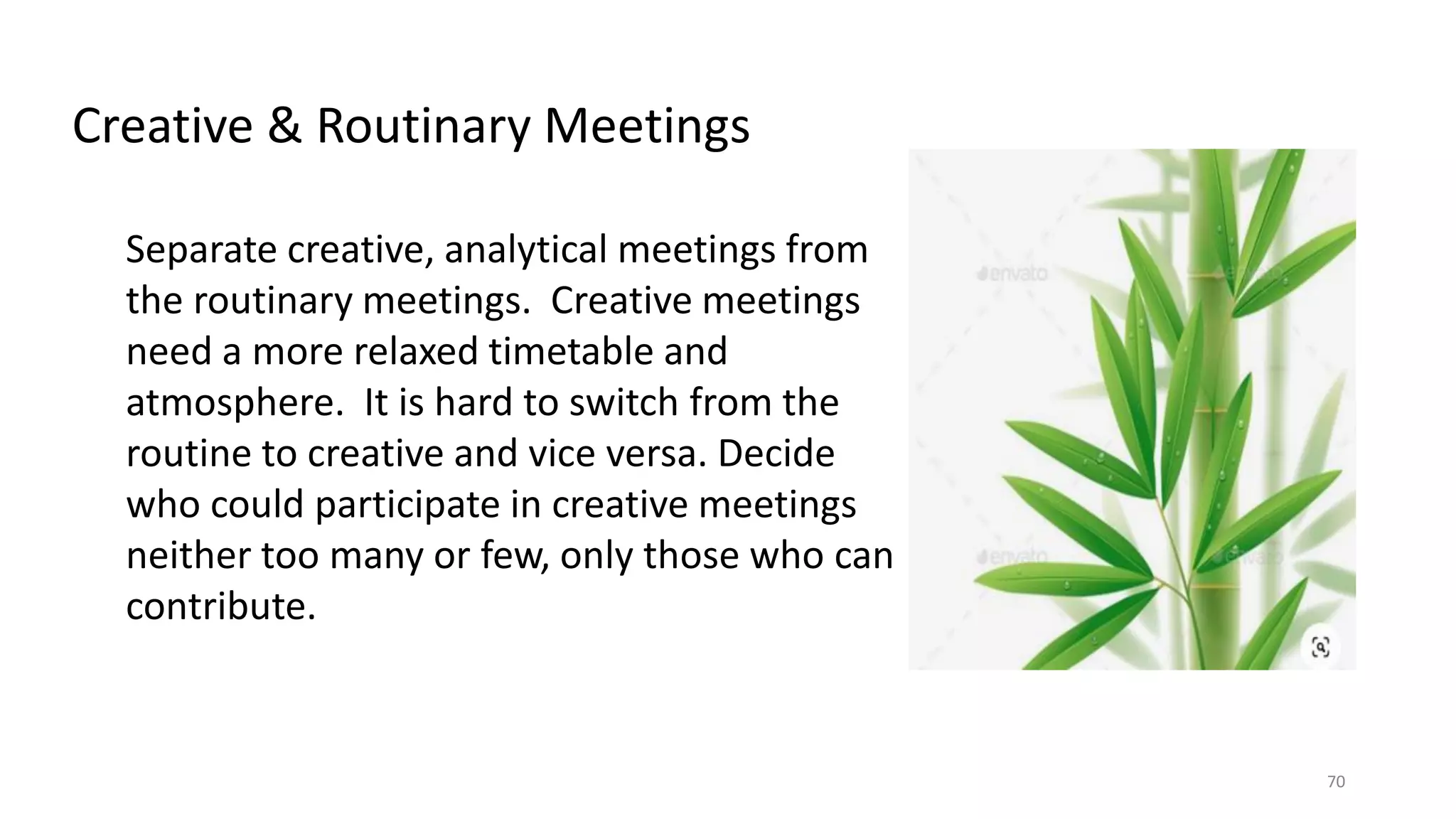 Creative & Routinary Meetings

Separate creative, analytical meetings from the routinary meetings.  Creative meetings need a more relaxed timetable and atmosphere.  It is hard to switch from the routine to creative and vice versa. Decide who could participate in creative meetings neither too many or few, only those who can contribute.

envato

envato

envato

envato

70